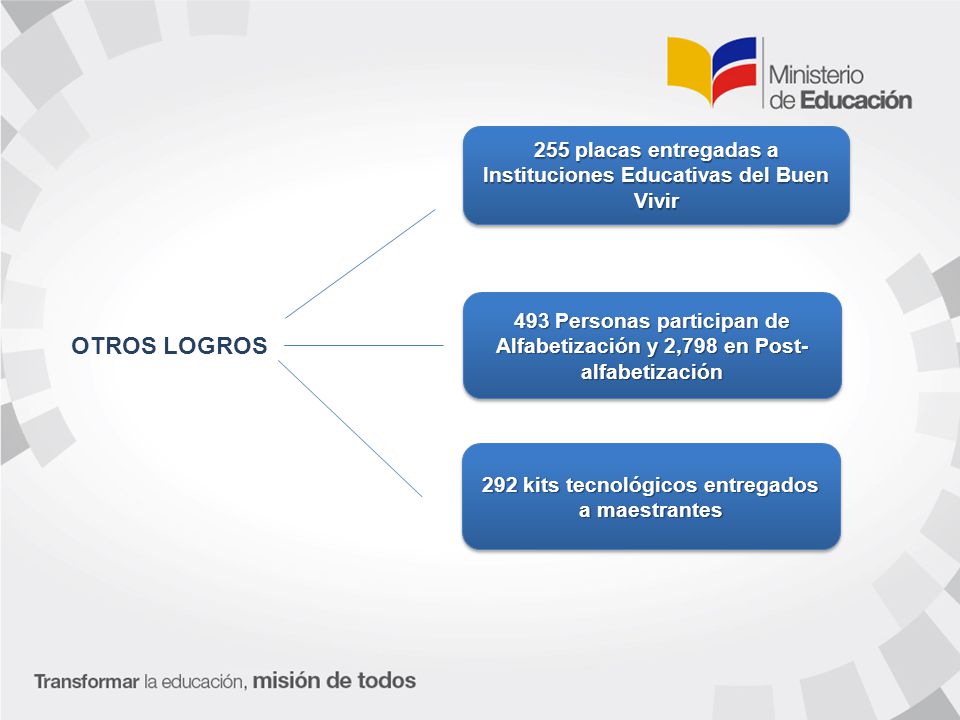 Ministerio de Educación

OTROS LOGROS

255 placas entregadas a Instituciones Educativas del Buen Vivir

493 Personas participan de Alfabetización y 2,798 en Post-alfabetización

292 kits tecnológicos entregados a maestrantes

Transformar la educación, misión de todos